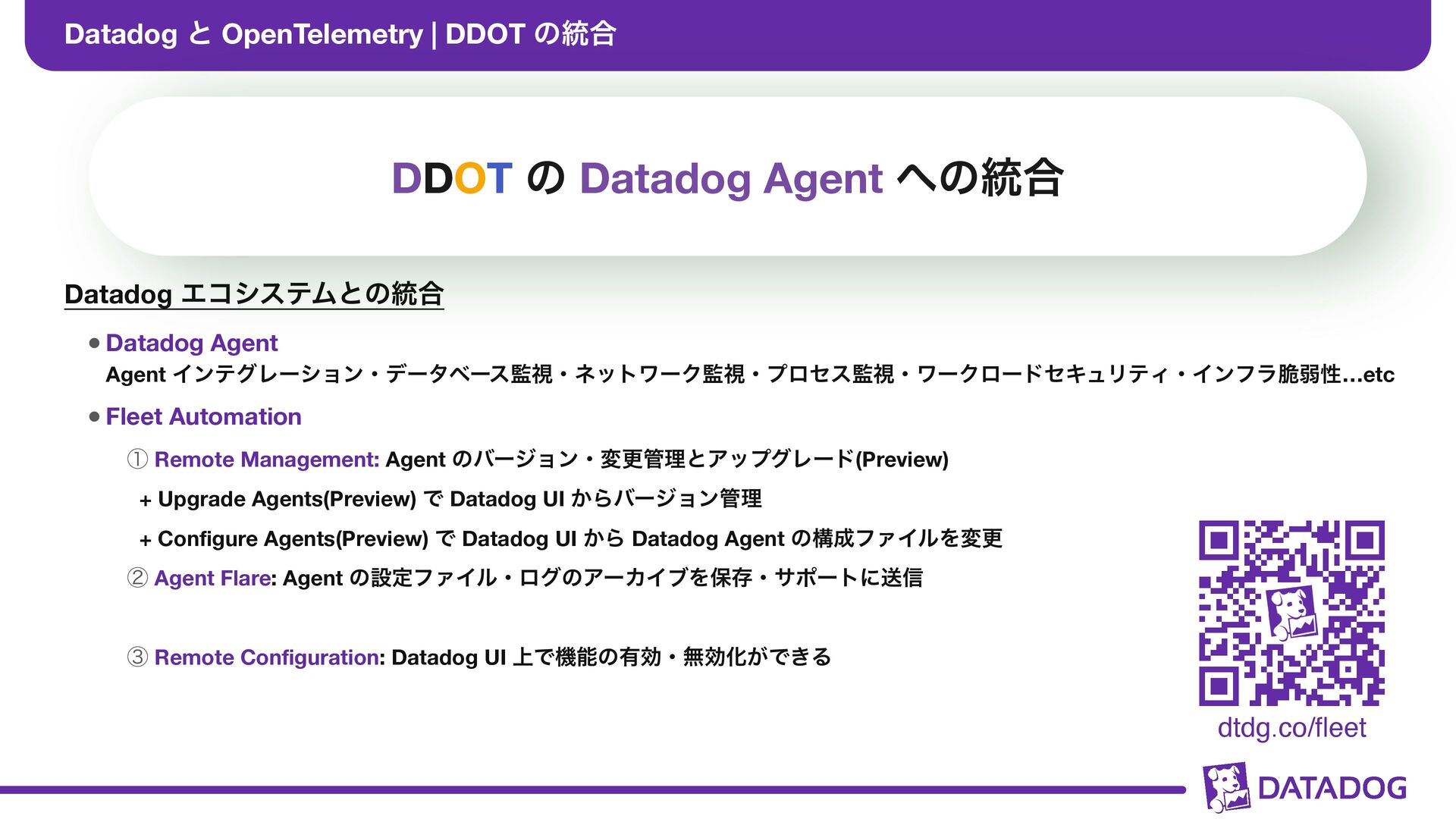 Datadog と OpenTelemetry | DDOT の統合

DDOT の Datadog Agent への統合

Datadog エコシステムとの統合

• Datadog Agent
Agent インテグレーション・データベース監視・ネットワーク監視・プロセス監視・ワークロードセキュリティ・インフラ脆弱性…etc

• Fleet Automation

① Remote Management: Agent のバージョン・変更管理とアップグレード(Preview)

+ Upgrade Agents(Preview) で Datadog UI からバージョン管理

+ Configure Agents(Preview) で Datadog UI から Datadog Agent の構成ファイルを変更

② Agent Flare: Agent の設定ファイル・ログのアーカイブを保存・サポートに送信

③ Remote Configuration: Datadog UI 上で機能の有効・無効化ができる

dtdg.co/fleet

DATADOG